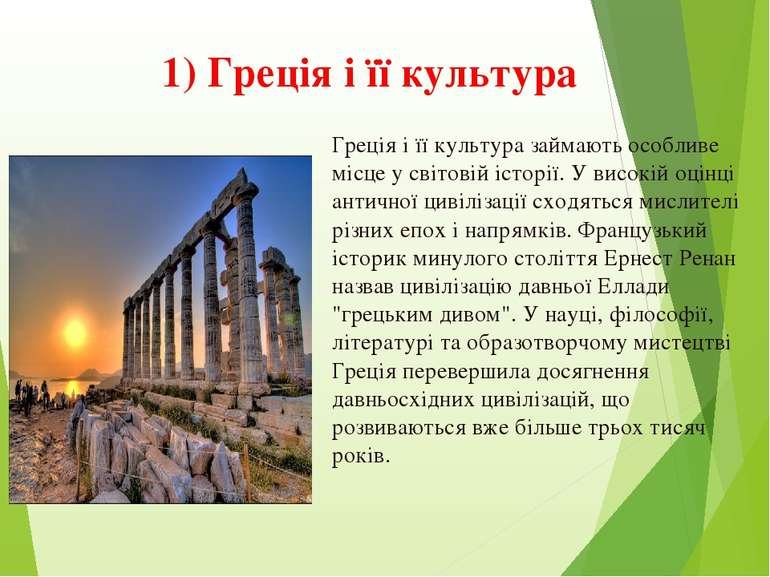 1) Греція і її культура

Греція і її культура займають особливе місце у світовій історії. У високій оцінці античної цивілізації сходяться мислителі різних епох і напрямків. Французький історик минулого століття Ернест Ренан назвав цивілізацію давньої Еллади "грецьким дивом". У науці, філософії, літературі та образотворчому мистецтві Греція перевершила досягнення давньосхідних цивілізацій, що розвиваються вже більше трьох тисяч років.